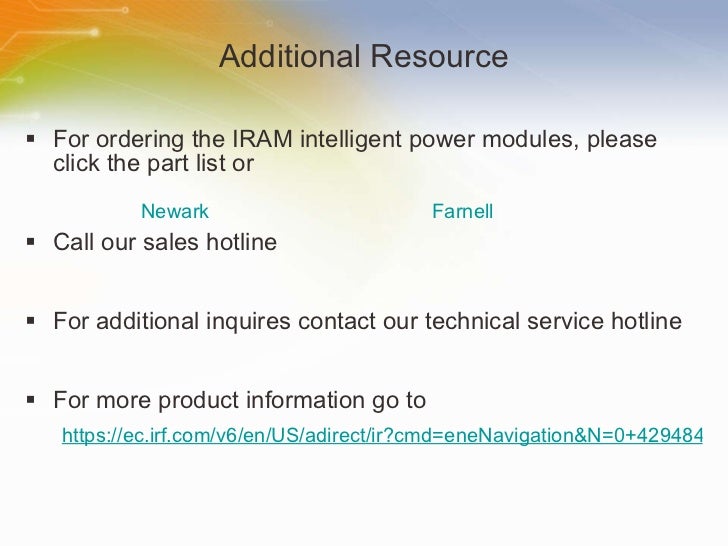 Additional Resource

▪ For ordering the IRAM intelligent power modules, please click the part list or

Newark Farnell

▪ Call our sales hotline

▪ For additional inquires contact our technical service hotline

▪ For more product information go to

https://ec.irf.com/v6/en/US/adirect/ir?cmd=eneNavigation&N=0+429484